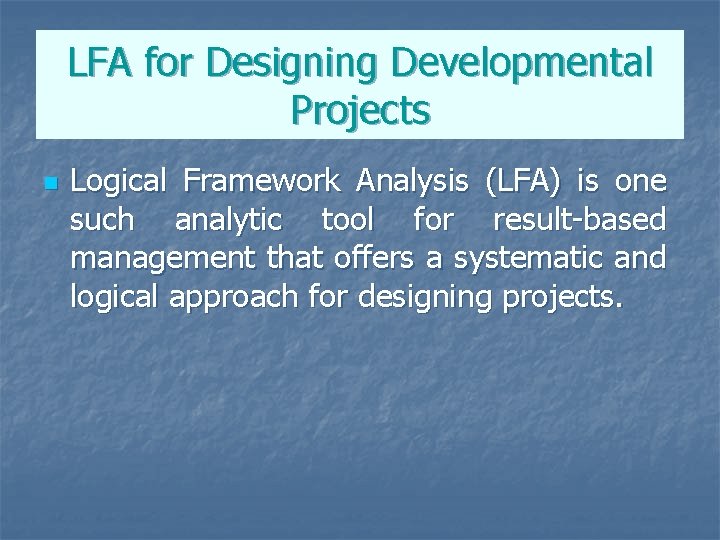 LFA for Designing Developmental Projects

Logical Framework Analysis (LFA) is one such analytic tool for result-based management that offers a systematic and logical approach for designing projects.